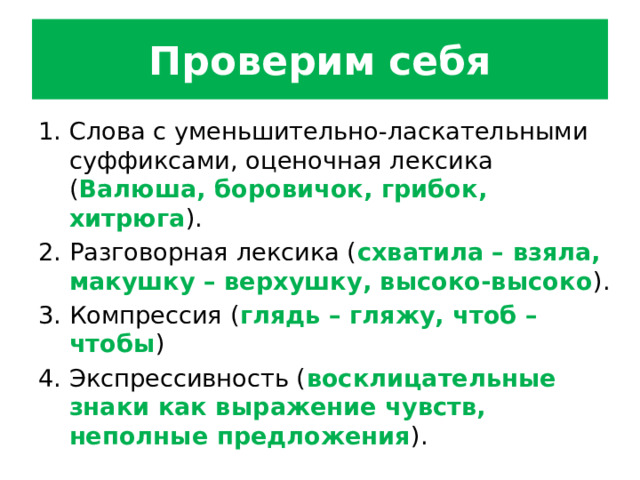 Проверим себя

1. Слова с уменьшительно-ласкательными суффиксами, оценочная лексика (Валюша, боровичок, грибок, хитрюга).
2. Разговорная лексика (схватила – взяла, макушку – верхушку, высоко-высоко).
3. Компрессия (глядь – гляжу, чтоб – чтобы)
4. Экспрессивность (восклицательные знаки как выражение чувств, неполные предложения).